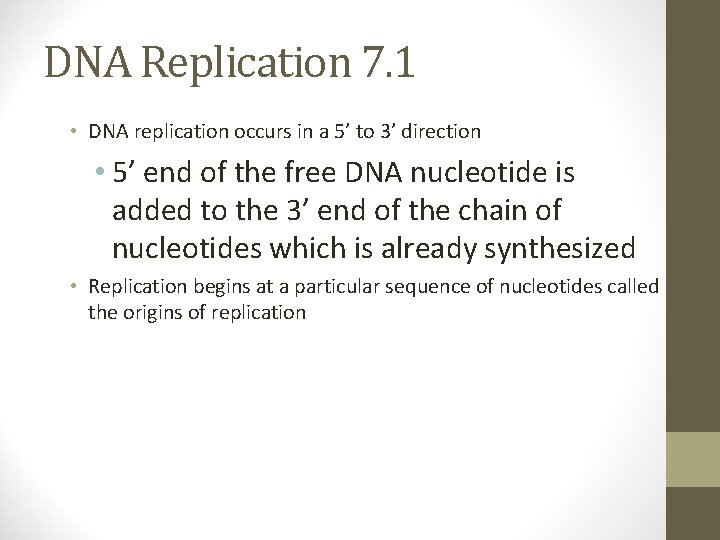 DNA Replication 7.1

• DNA replication occurs in a 5’ to 3’ direction

• 5’ end of the free DNA nucleotide is added to the 3’ end of the chain of nucleotides which is already synthesized

• Replication begins at a particular sequence of nucleotides called the origins of replication